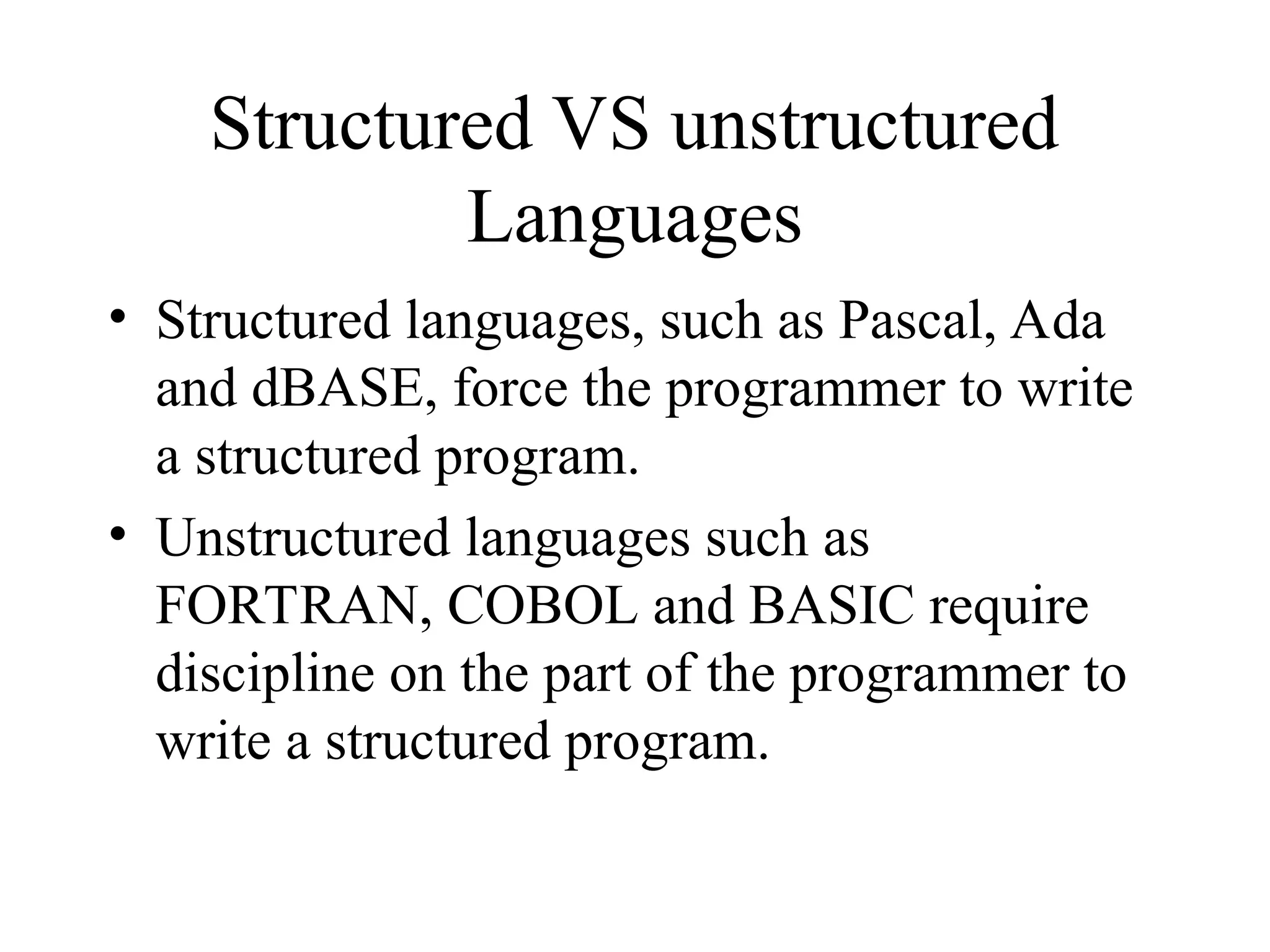 Structured VS unstructured Languages

• Structured languages, such as Pascal, Ada and dBASE, force the programmer to write a structured program.

• Unstructured languages such as FORTRAN, COBOL and BASIC require discipline on the part of the programmer to write a structured program.